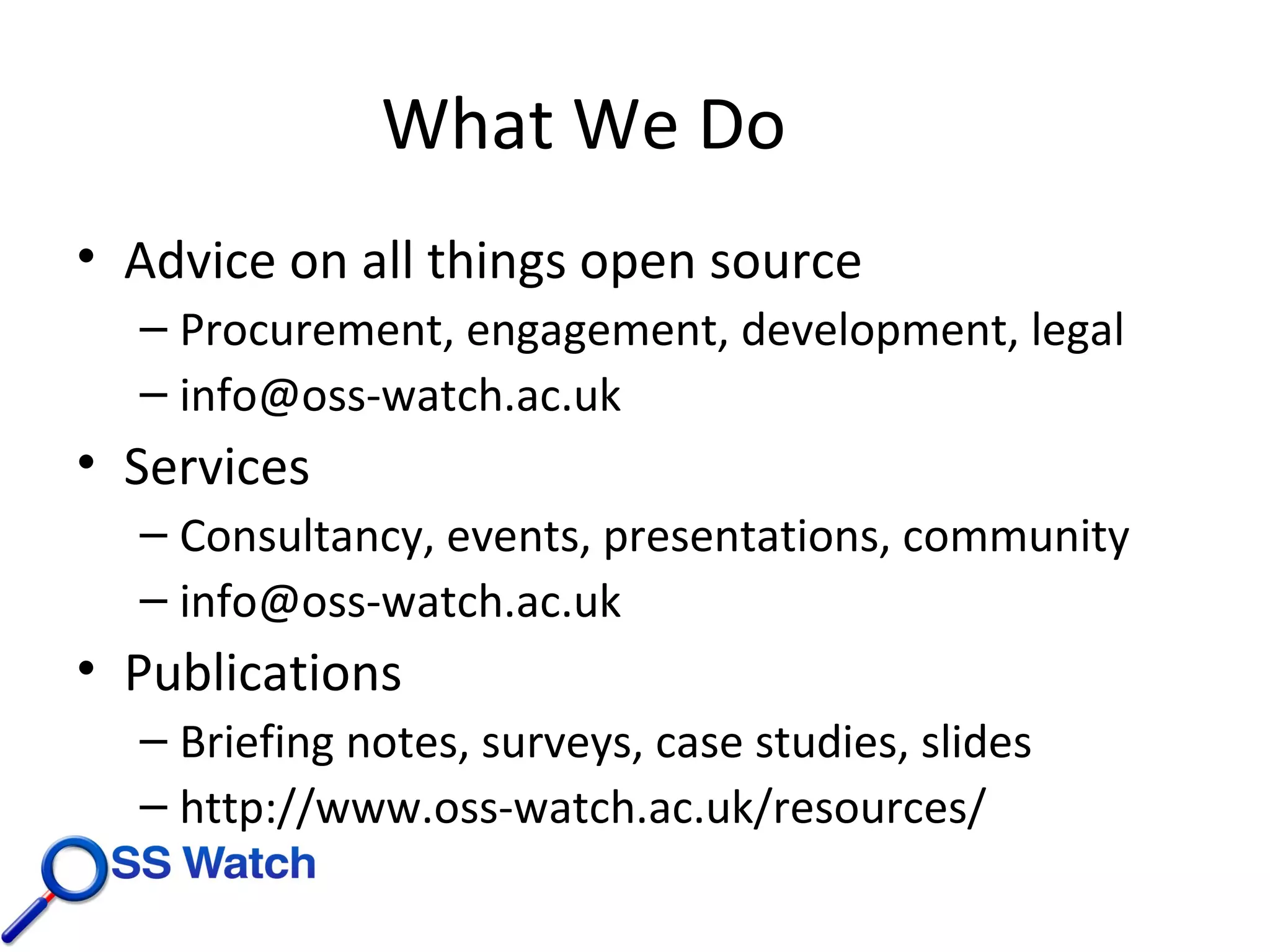 What We Do

• Advice on all things open source
– Procurement, engagement, development, legal
– info@oss-watch.ac.uk
• Services
– Consultancy, events, presentations, community
– info@oss-watch.ac.uk
• Publications
– Briefing notes, surveys, case studies, slides
– http://www.oss-watch.ac.uk/resources/

OSS Watch